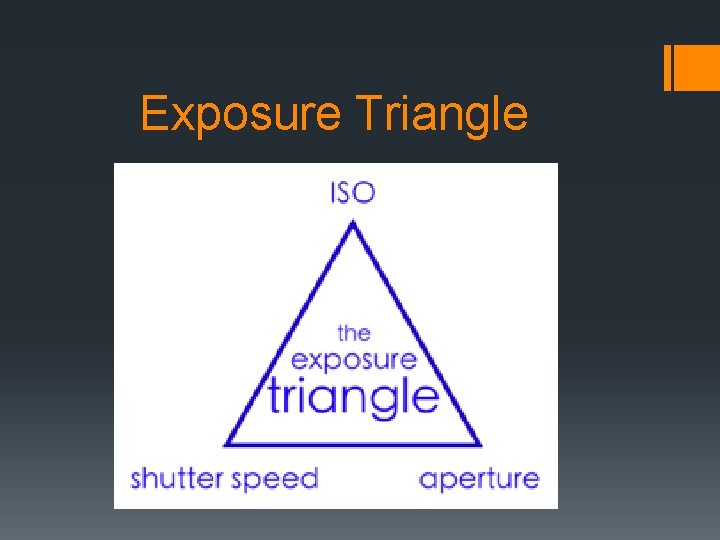 Exposure Triangle

ISO

the exposure triangle

shutter speed

aperture